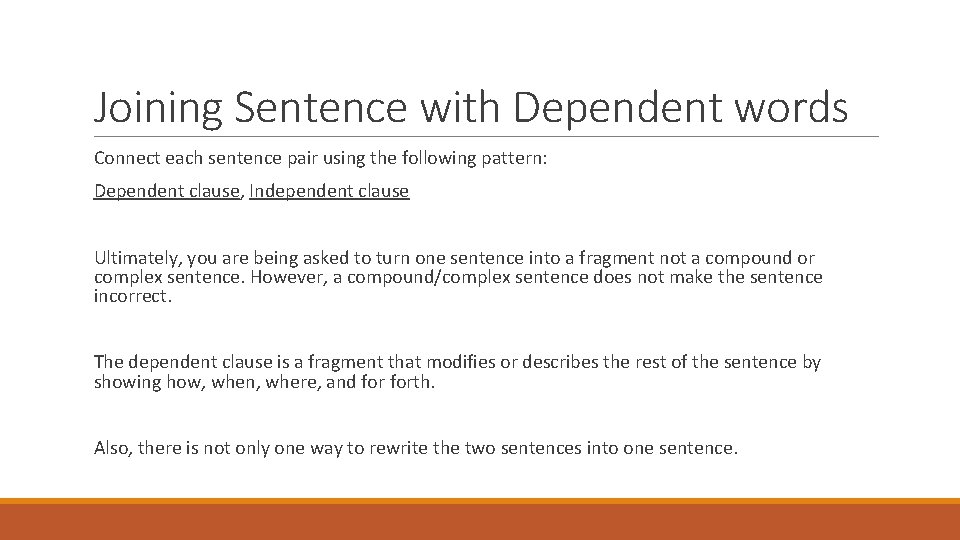 Joining Sentence with Dependent words

Connect each sentence pair using the following pattern:

Dependent clause, Independent clause

Ultimately, you are being asked to turn one sentence into a fragment not a compound or complex sentence. However, a compound/complex sentence does not make the sentence incorrect.

The dependent clause is a fragment that modifies or describes the rest of the sentence by showing how, when, where, and for forth.

Also, there is not only one way to rewrite the two sentences into one sentence.